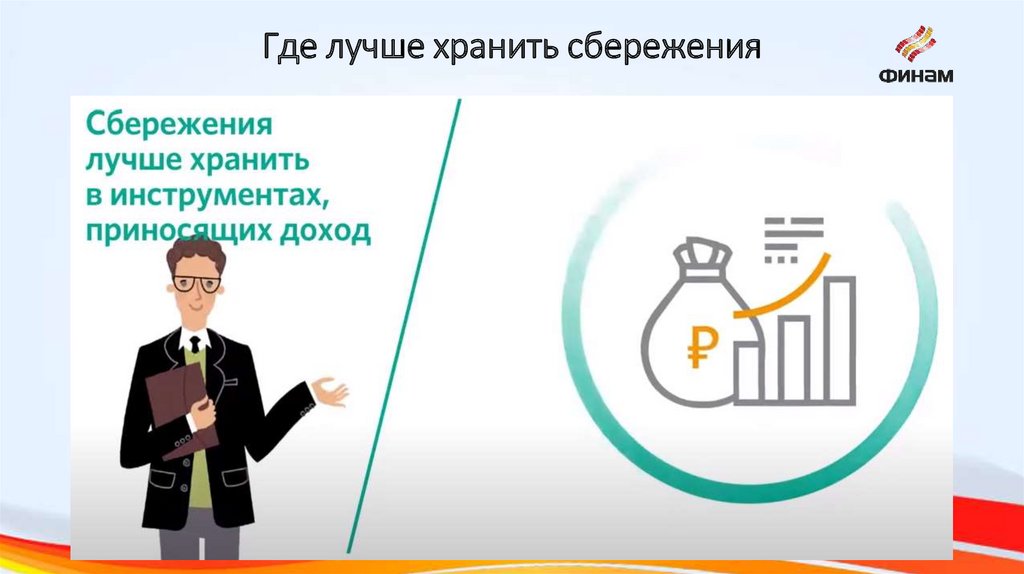 Где лучше хранить сбережения

ФИНАМ

Сбережения лучше хранить в инструментах, приносящих доход

₽